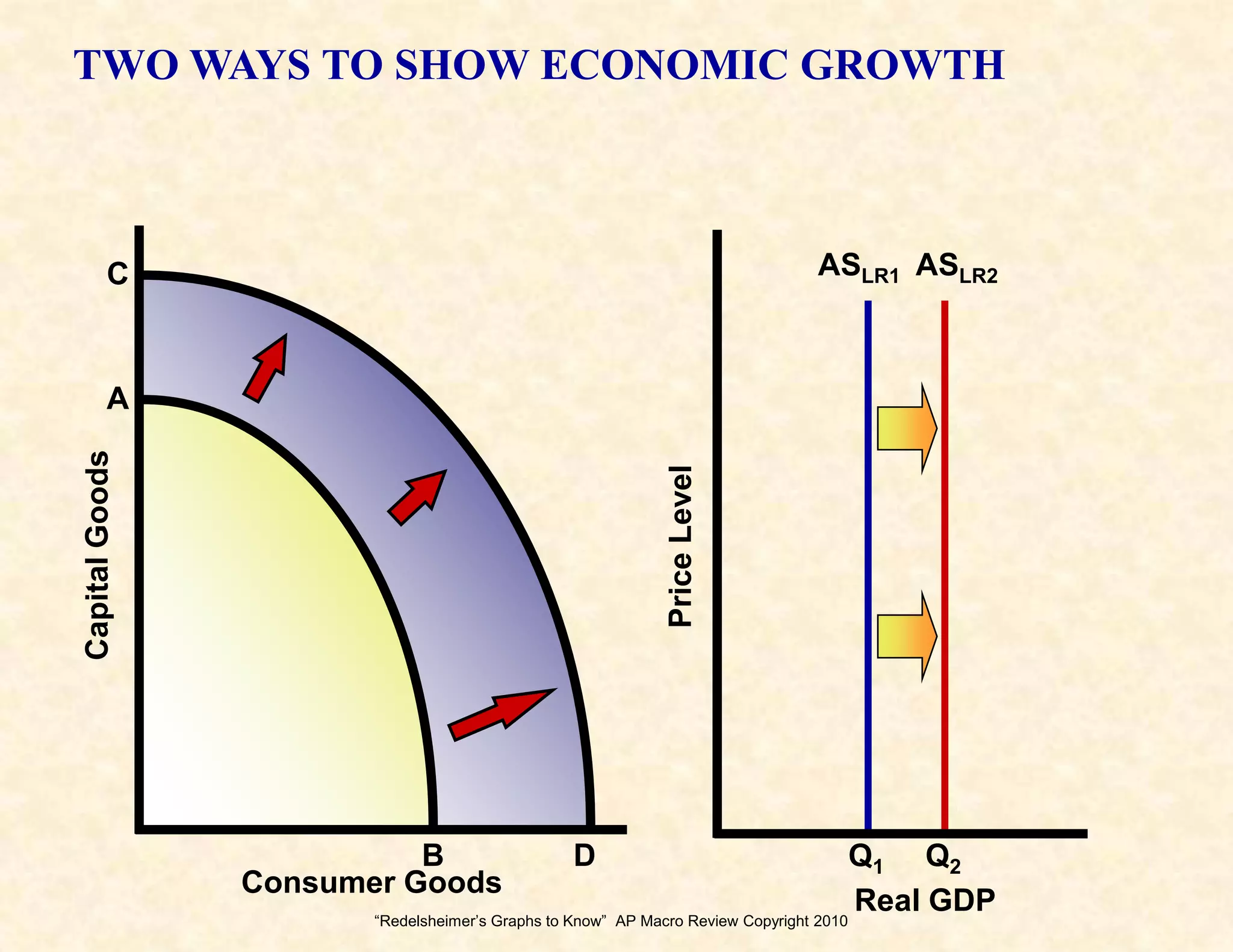 TWO WAYS TO SHOW ECONOMIC GROWTH

C

A

Capital Goods

B

D

Consumer Goods

$AS_{LR1}$ $AS_{LR2}$

Price Level

$Q_1$ $Q_2$

Real GDP

“Redelsheimer’s Graphs to Know” AP Macro Review Copyright 2010